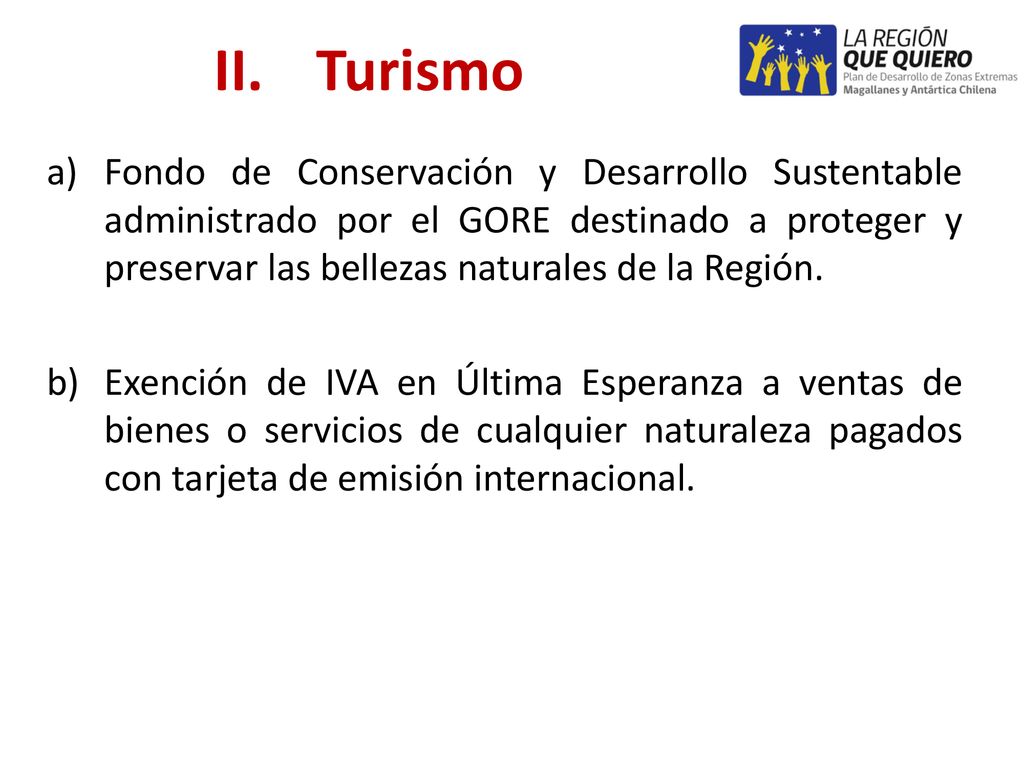 II. Turismo

LA REGIÓN QUE QUIERO
Plan de Desarrollo de Zonas Extremas
Magallanes y Antártica Chilena

a) Fondo de Conservación y Desarrollo Sustentable administrado por el GORE destinado a proteger y preservar las bellezas naturales de la Región.

b) Exención de IVA en Última Esperanza a ventas de bienes o servicios de cualquier naturaleza pagados con tarjeta de emisión internacional.